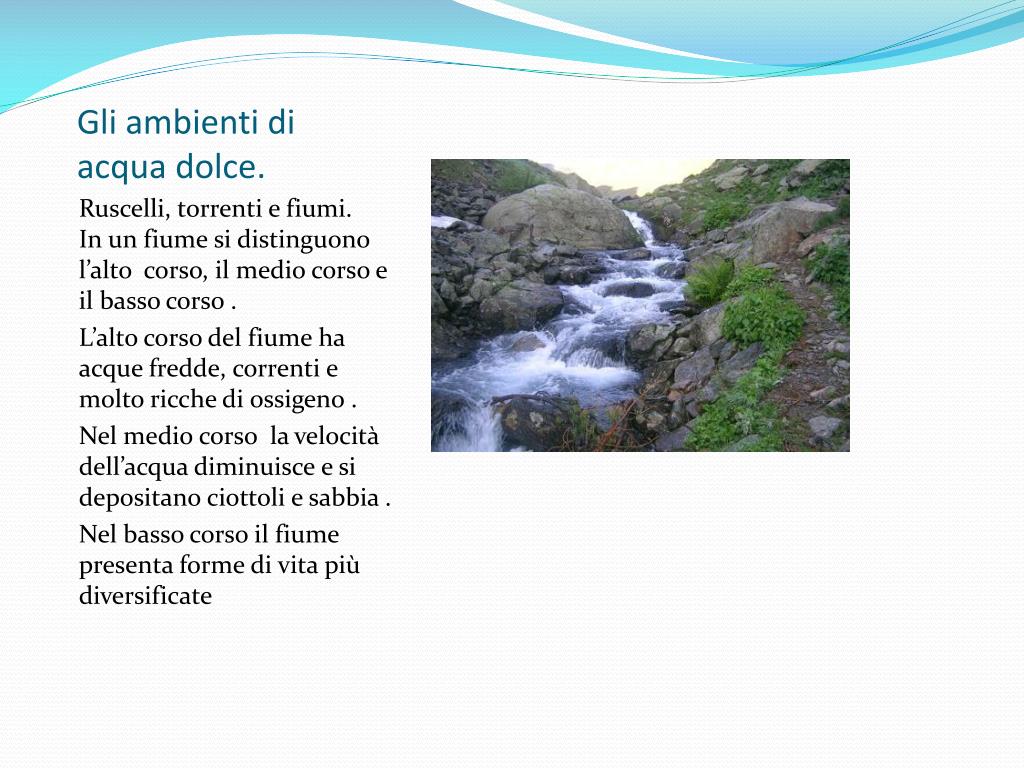 Gli ambienti di acqua dolce.

Ruscelli, torrenti e fiumi.
In un fiume si distinguono l’alto corso, il medio corso e il basso corso .

L’alto corso del fiume ha acque fredde, correnti e molto ricche di ossigeno .

Nel medio corso la velocità dell’acqua diminuisce e si depositano ciottoli e sabbia .

Nel basso corso il fiume presenta forme di vita più diversificate